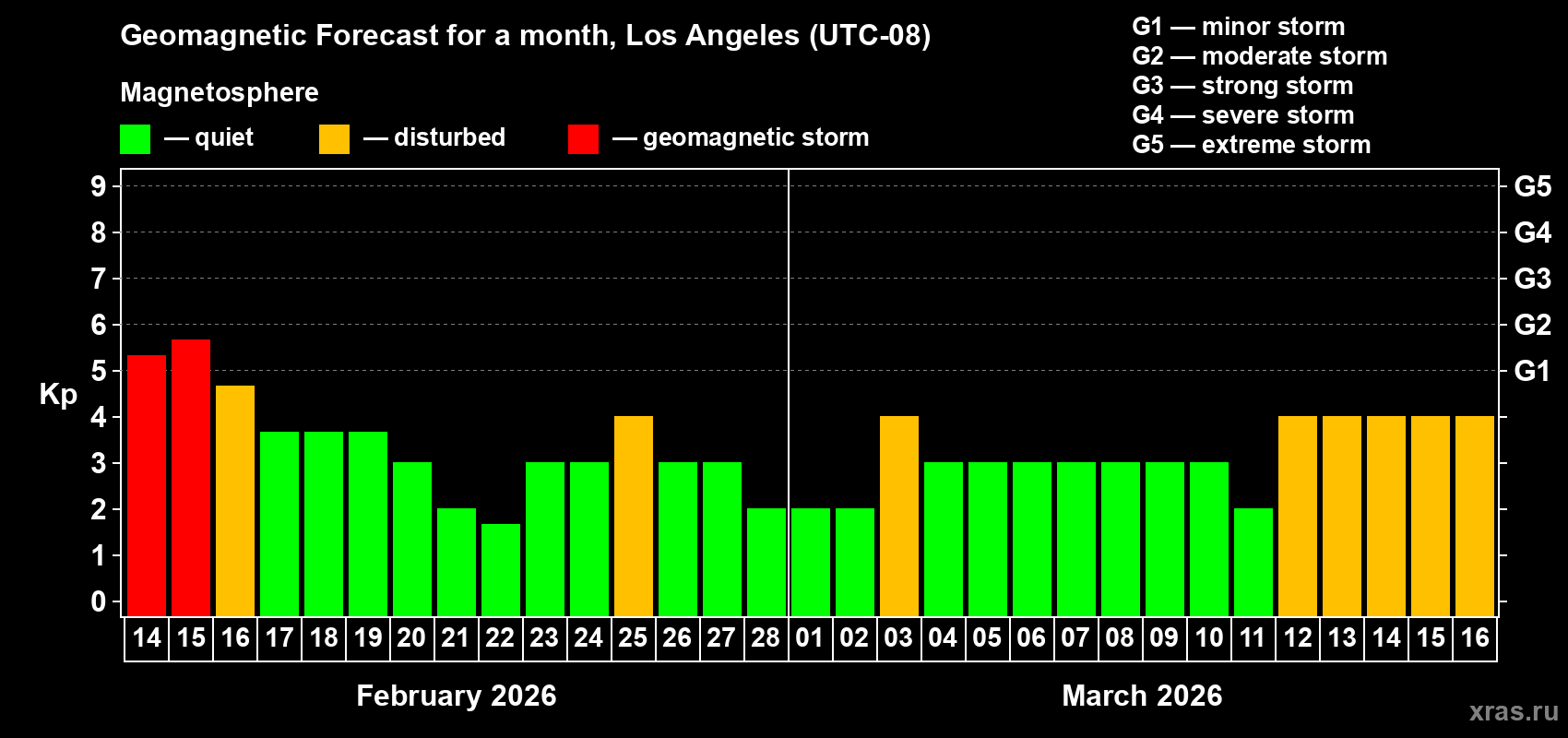 Geomagnetic Forecast for a month, Los Angeles (UTC-08)

Magnetosphere

— quiet — disturbed — geomagnetic storm

G1 — minor storm
G2 — moderate storm
G3 — strong storm
G4 — severe storm
G5 — extreme storm

Kp

9 8 7 6 5 4 3 2 1 0

G5 G4 G3 G2 G1

14 15 16 17 18 19 20 21 22 23 24 25 26 27 28 01 02 03 04 05 06 07 08 09 10 11 12 13 14 15 16

February 2026

March 2026

xras.ru